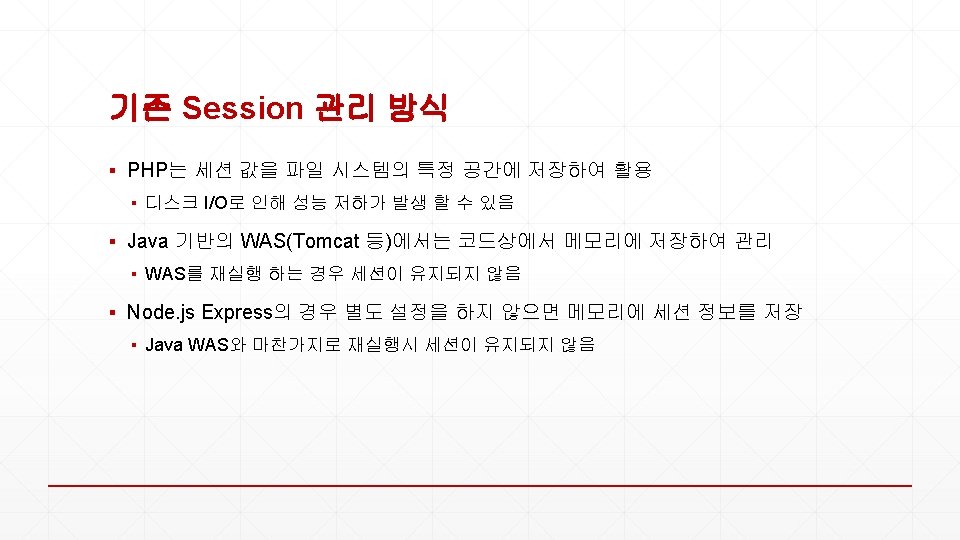 기존 Session 관리 방식

▪ PHP는 세션 값을 파일 시스템의 특정 공간에 저장하여 활용
  ▪ 디스크 I/O로 인해 성능 저하가 발생 할 수 있음
▪ Java 기반의 WAS(Tomcat 등)에서는 코드상에서 메모리에 저장하여 관리
  ▪ WAS를 재실행 하는 경우 세션이 유지되지 않음
▪ Node.js Express의 경우 별도 설정을 하지 않으면 메모리에 세션 정보를 저장
  ▪ Java WAS와 마찬가지로 재실행시 세션이 유지되지 않음